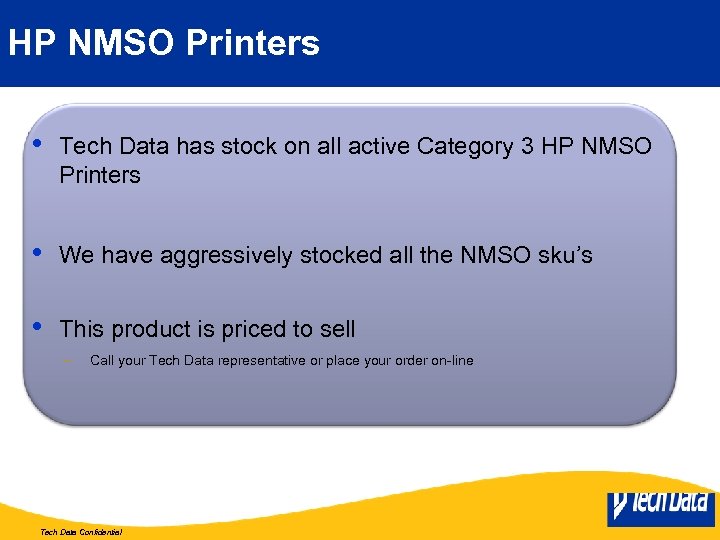 HP NMSO Printers

• Tech Data has stock on all active Category 3 HP NMSO Printers

• We have aggressively stocked all the NMSO sku's

• This product is priced to sell
– Call your Tech Data representative or place your order on-line

Tech Data

Tech Data Confidential